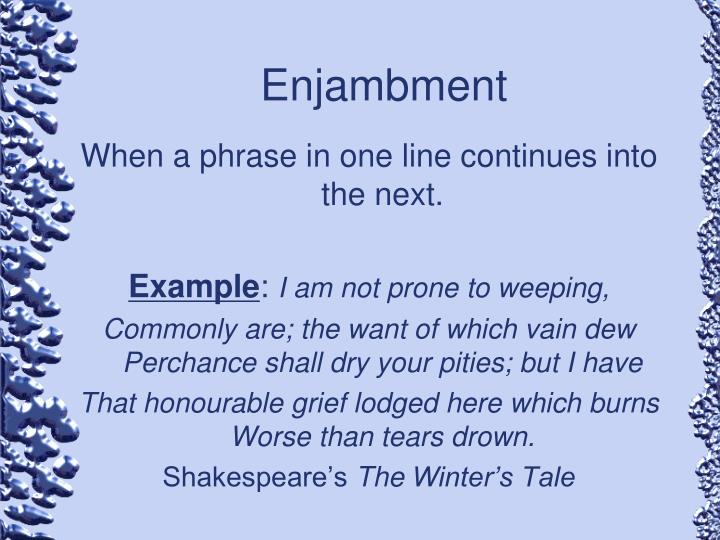 Enjambment

When a phrase in one line continues into the next.

Example: I am not prone to weeping,
Commonly are; the want of which vain dew
Perchance shall dry your pities; but I have
That honourable grief lodged here which burns
Worse than tears drown.
Shakespeare's The Winter's Tale